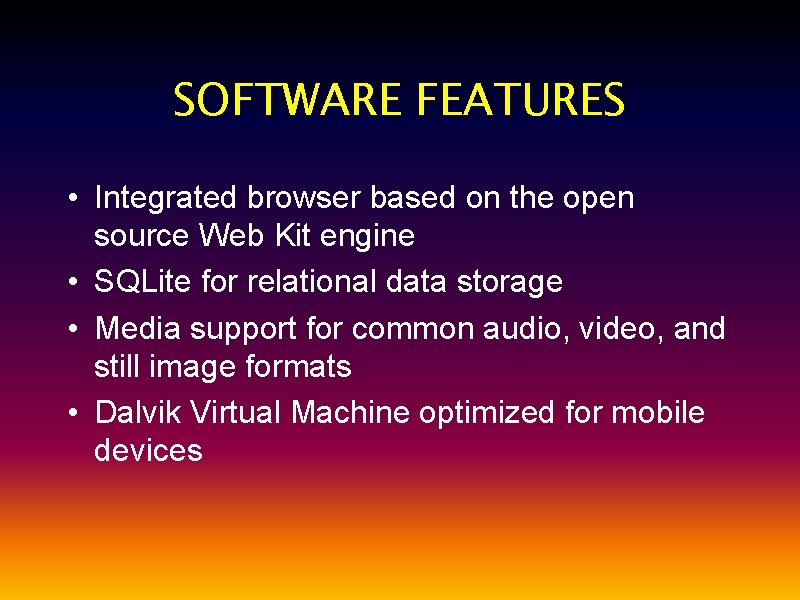 SOFTWARE FEATURES

• Integrated browser based on the open source Web Kit engine
• SQLite for relational data storage
• Media support for common audio, video, and still image formats
• Dalvik Virtual Machine optimized for mobile devices